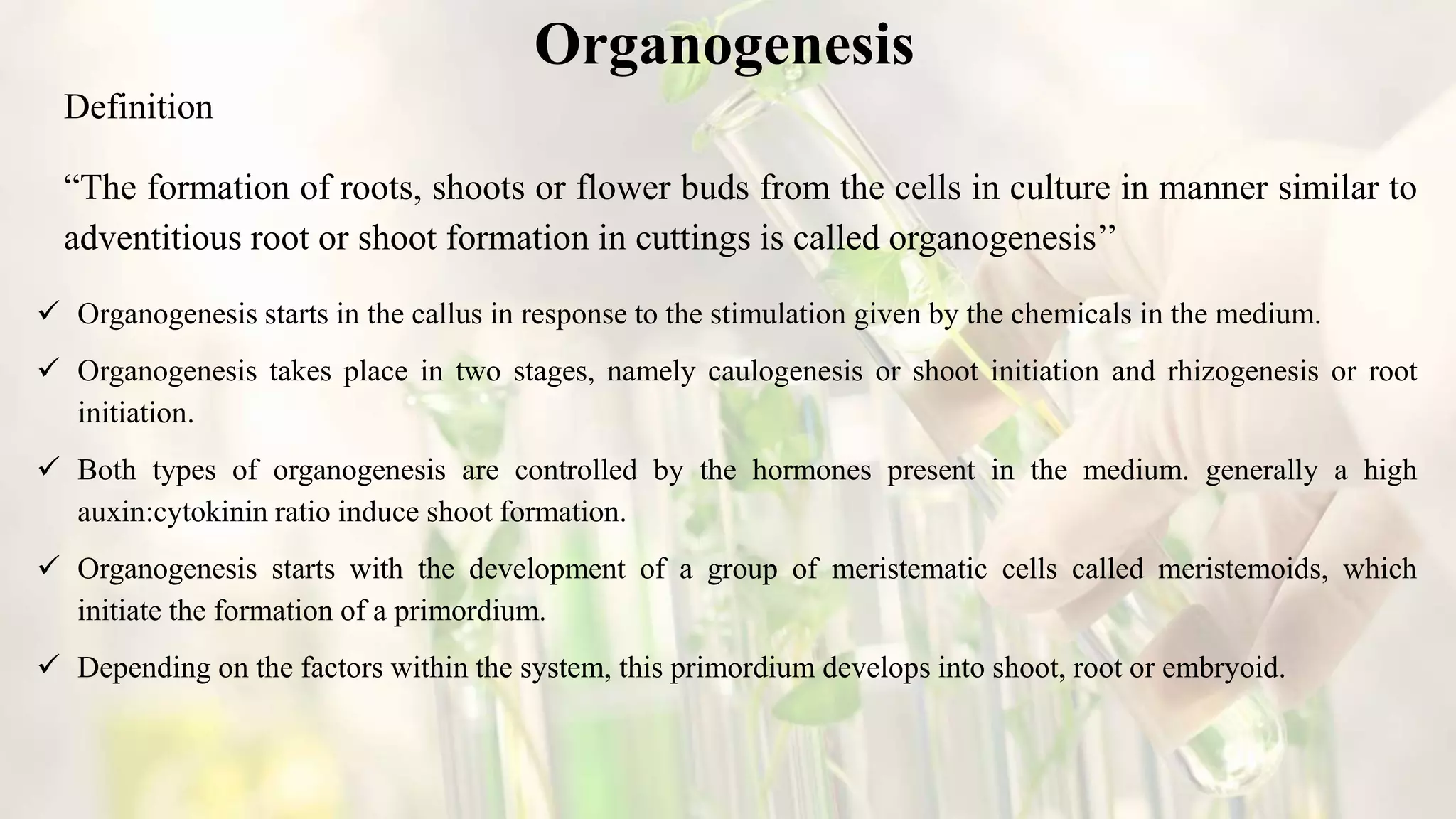 Organogenesis

Definition

“The formation of roots, shoots or flower buds from the cells in culture in manner similar to adventitious root or shoot formation in cuttings is called organogenesis’’

✓ Organogenesis starts in the callus in response to the stimulation given by the chemicals in the medium.

✓ Organogenesis takes place in two stages, namely caulogenesis or shoot initiation and rhizogenesis or root initiation.

✓ Both types of organogenesis are controlled by the hormones present in the medium. generally a high auxin:cytokinin ratio induce shoot formation.

✓ Organogenesis starts with the development of a group of meristematic cells called meristemoids, which initiate the formation of a primordium.

✓ Depending on the factors within the system, this primordium develops into shoot, root or embryoid.